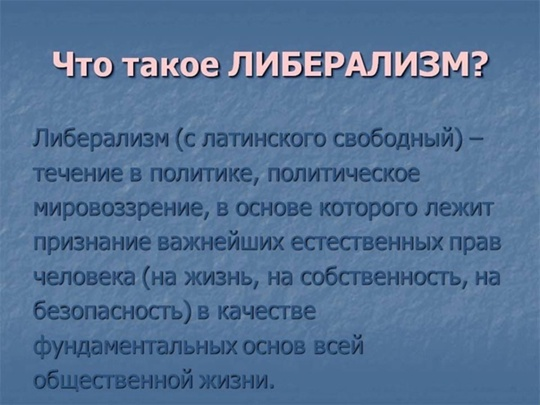 Что такое ЛИБЕРАЛИЗМ?

Либерализм (с латинского свободный) – течение в политике, политическое мировоззрение, в основе которого лежит признание важнейших естественных прав человека (на жизнь, на собственность, на безопасность) в качестве фундаментальных основ всей общественной жизни.